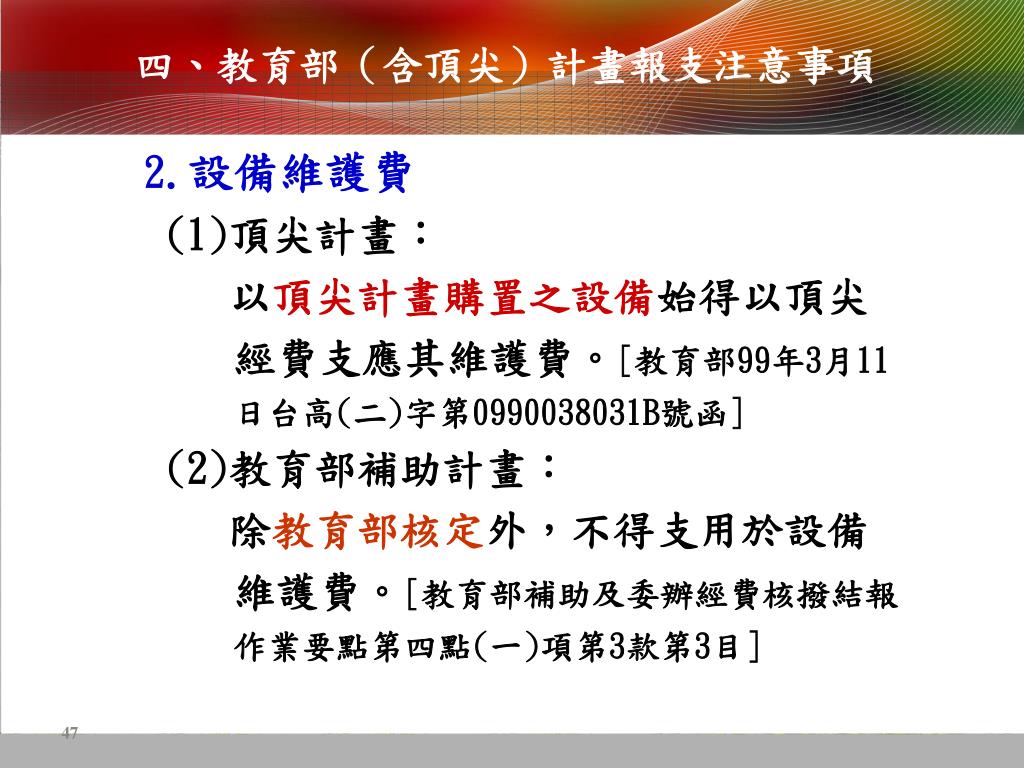 四、教育部（含頂尖）計畫報支注意事項

2.設備維護費

(1)頂尖計畫：

以頂尖計畫購置之設備始得以頂尖經費支應其維護費。[教育部99年3月11日台高(二)字第0990038031B號函]

(2)教育部補助計畫：

除教育部核定外，不得支用於設備維護費。[教育部補助及委辦經費核撥結報作業要點第四點(一)項第3款第3目]

47